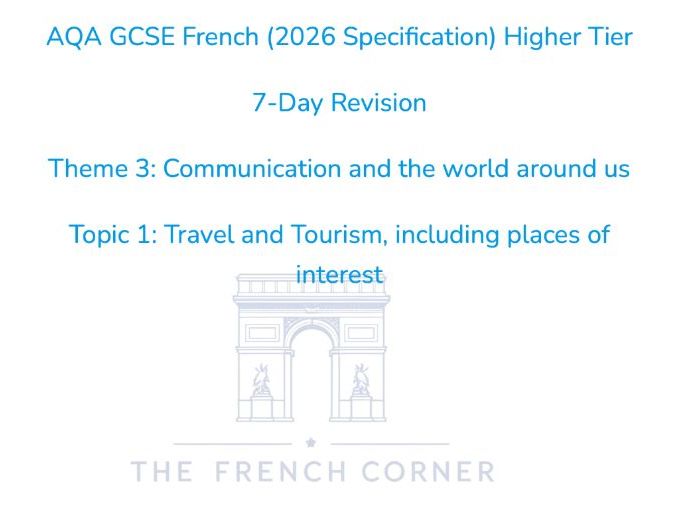 AQA GCSE French (2026 Specification) Higher Tier

7-Day Revision

Theme 3: Communication and the world around us

Topic 1: Travel and Tourism, including places of interest

THE FRENCH CORNER